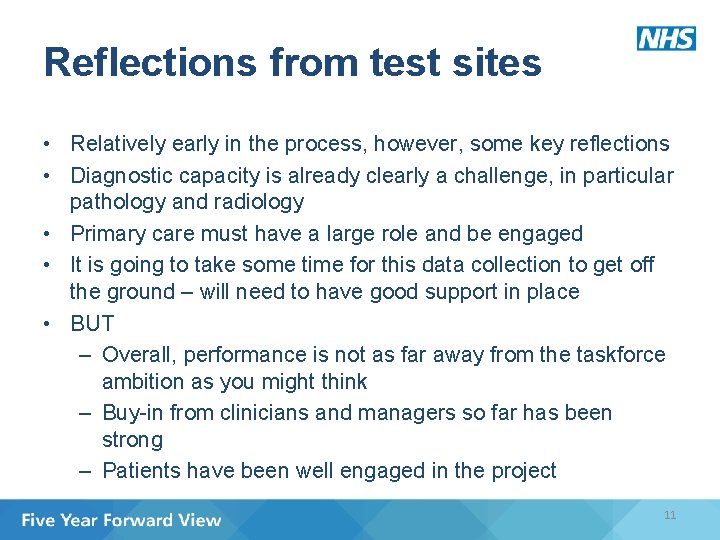 NHS

Reflections from test sites

• Relatively early in the process, however, some key reflections
• Diagnostic capacity is already clearly a challenge, in particular pathology and radiology
• Primary care must have a large role and be engaged
• It is going to take some time for this data collection to get off the ground – will need to have good support in place
• BUT
– Overall, performance is not as far away from the taskforce ambition as you might think
– Buy-in from clinicians and managers so far has been strong
– Patients have been well engaged in the project

Five Year Forward View

11